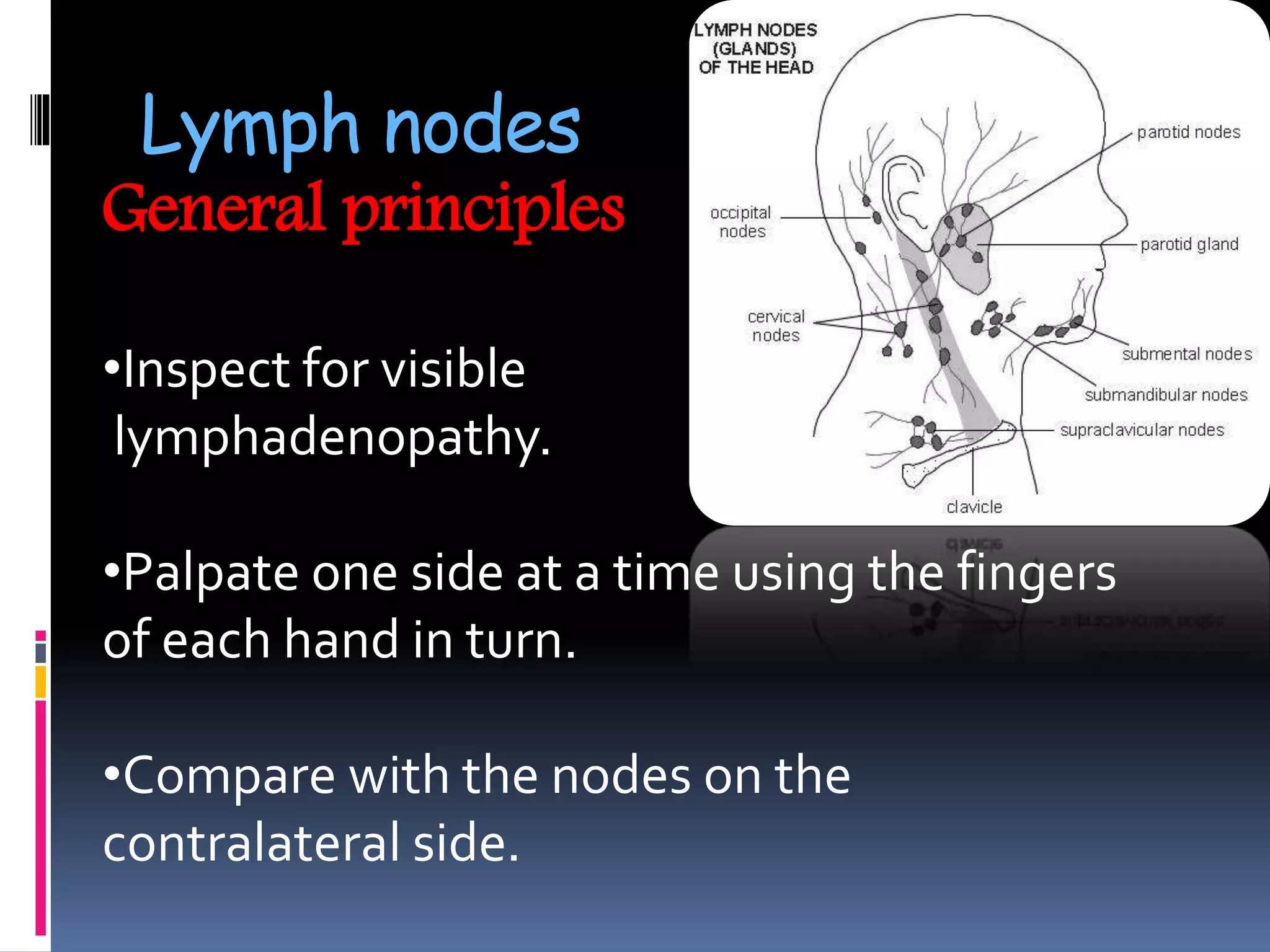 Lymph nodes
General principles

LYMPH NODES (GLANDS) OF THE HEAD

parotid nodes

occipital nodes

parotid gland

cervical nodes

submental nodes

submandibular nodes

supraclavicular nodes

clavicle

•Inspect for visible lymphadenopathy.

•Palpate one side at a time using the fingers of each hand in turn.

•Compare with the nodes on the contralateral side.